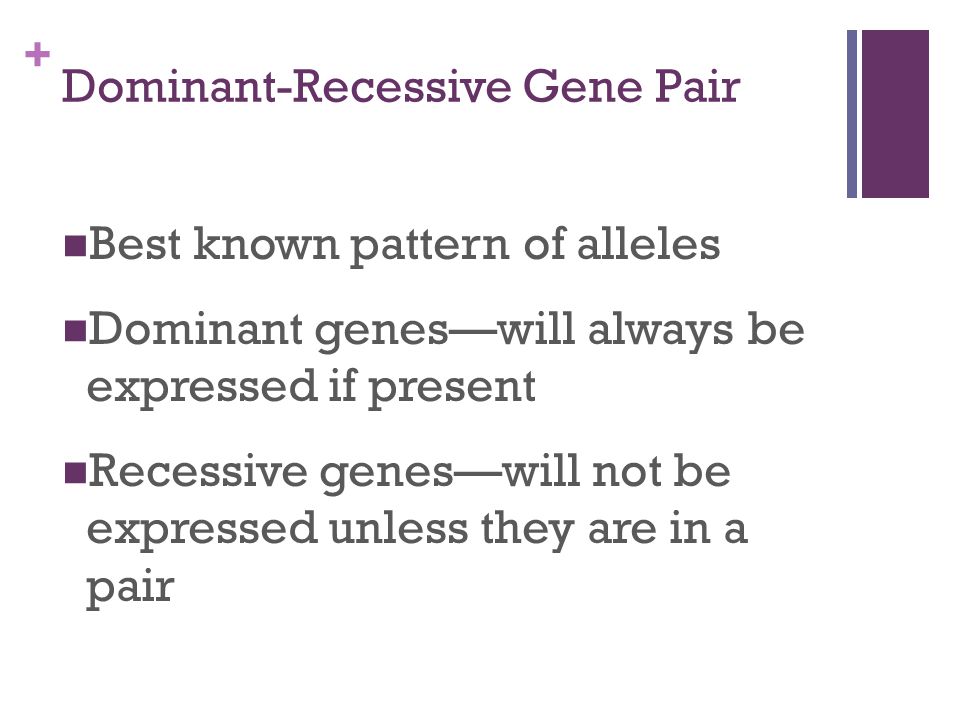 +
Dominant-Recessive Gene Pair

■Best known pattern of alleles

■Dominant genes—will always be expressed if present

■Recessive genes—will not be expressed unless they are in a pair